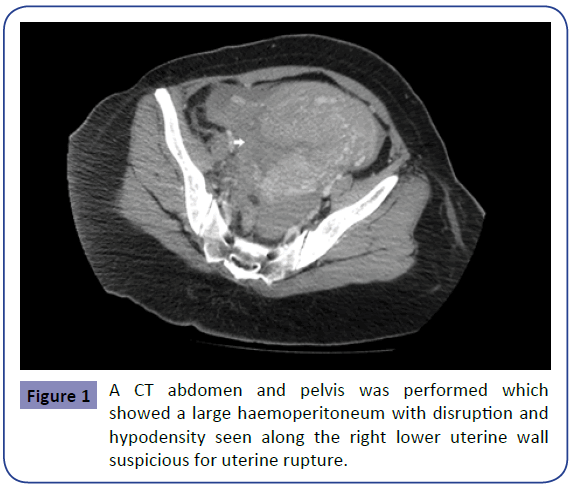 Figure 1 A CT abdomen and pelvis was performed which showed a large haemoperitoneum with disruption and hypodensity seen along the right lower uterine wall suspicious for uterine rupture.